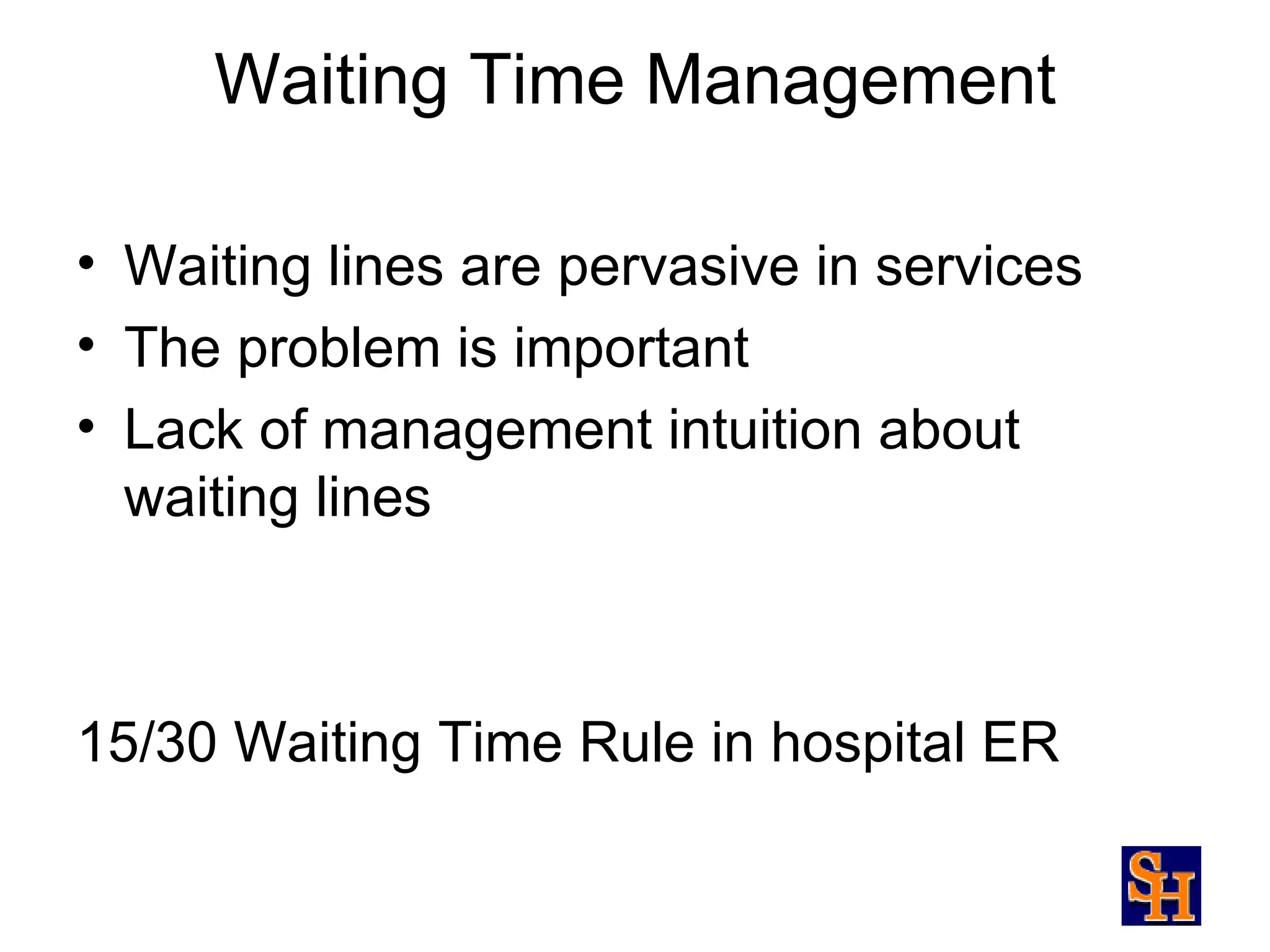 Waiting Time Management

• Waiting lines are pervasive in services
• The problem is important
• Lack of management intuition about waiting lines

15/30 Waiting Time Rule in hospital ER

SH